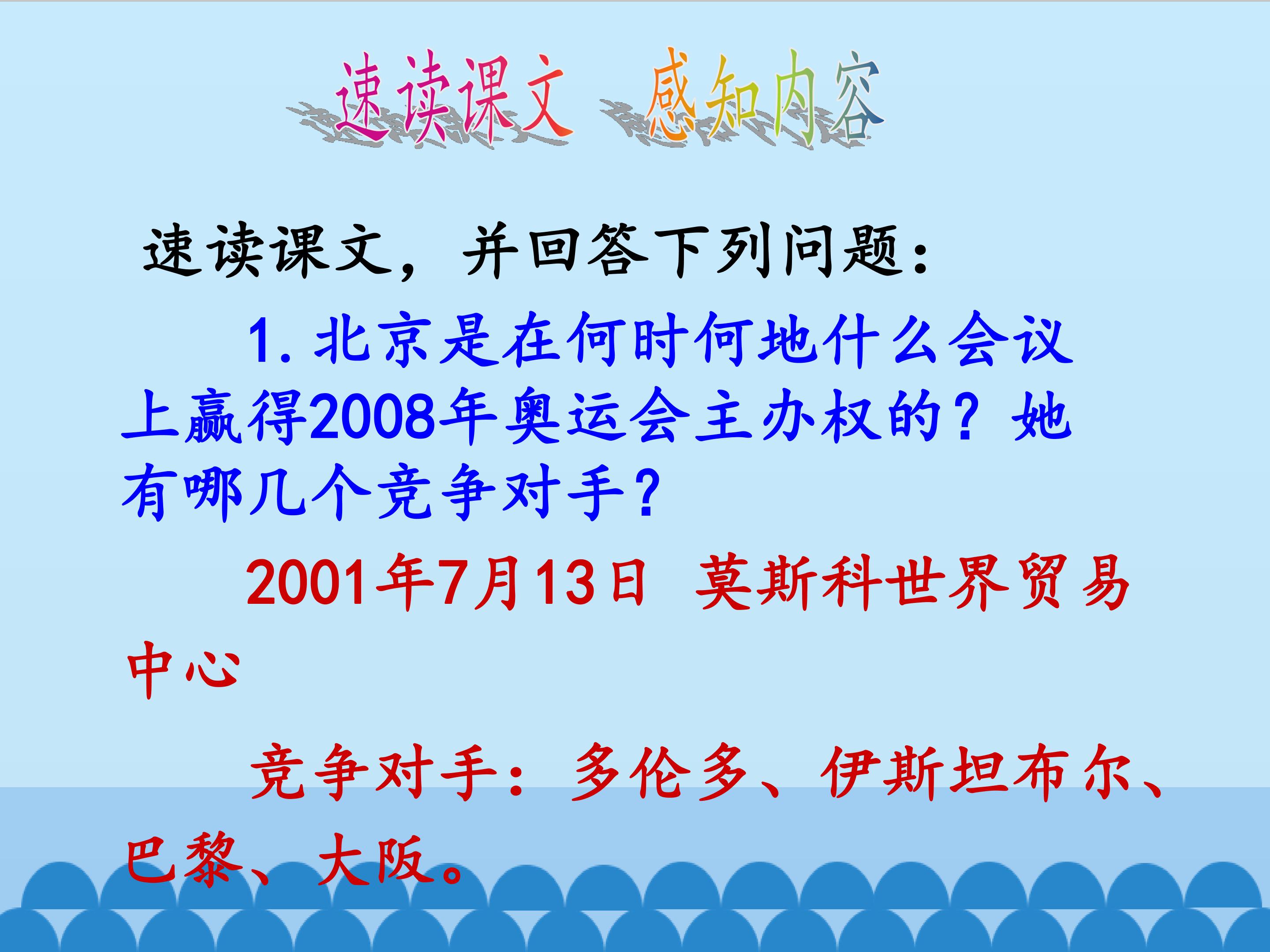 速读课文 感知内容

速读课文，并回答下列问题：

1. 北京是在何时何地什么会议上赢得2008年奥运会主办权的？她有哪几个竞争对手？

2001年7月13日 莫斯科世界贸易中心

竞争对手：多伦多、伊斯坦布尔、巴黎、大阪。